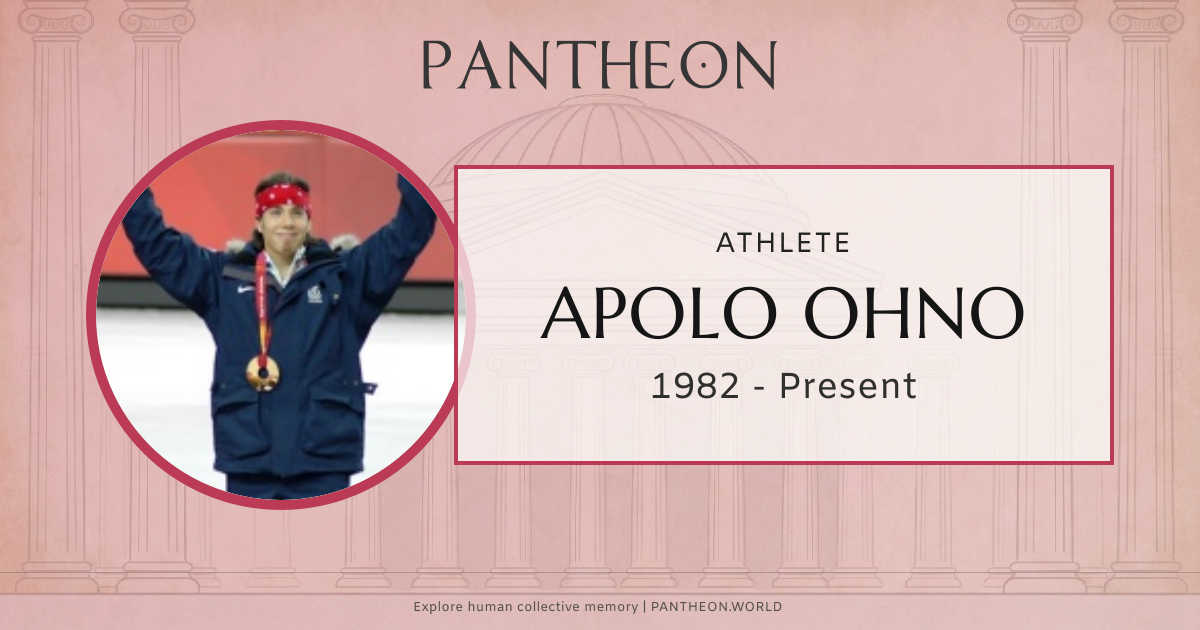 PANTHEON

ATHLETE

APOLO OHNO

1982 - Present

Explore human collective memory | PANTHEON.WORLD